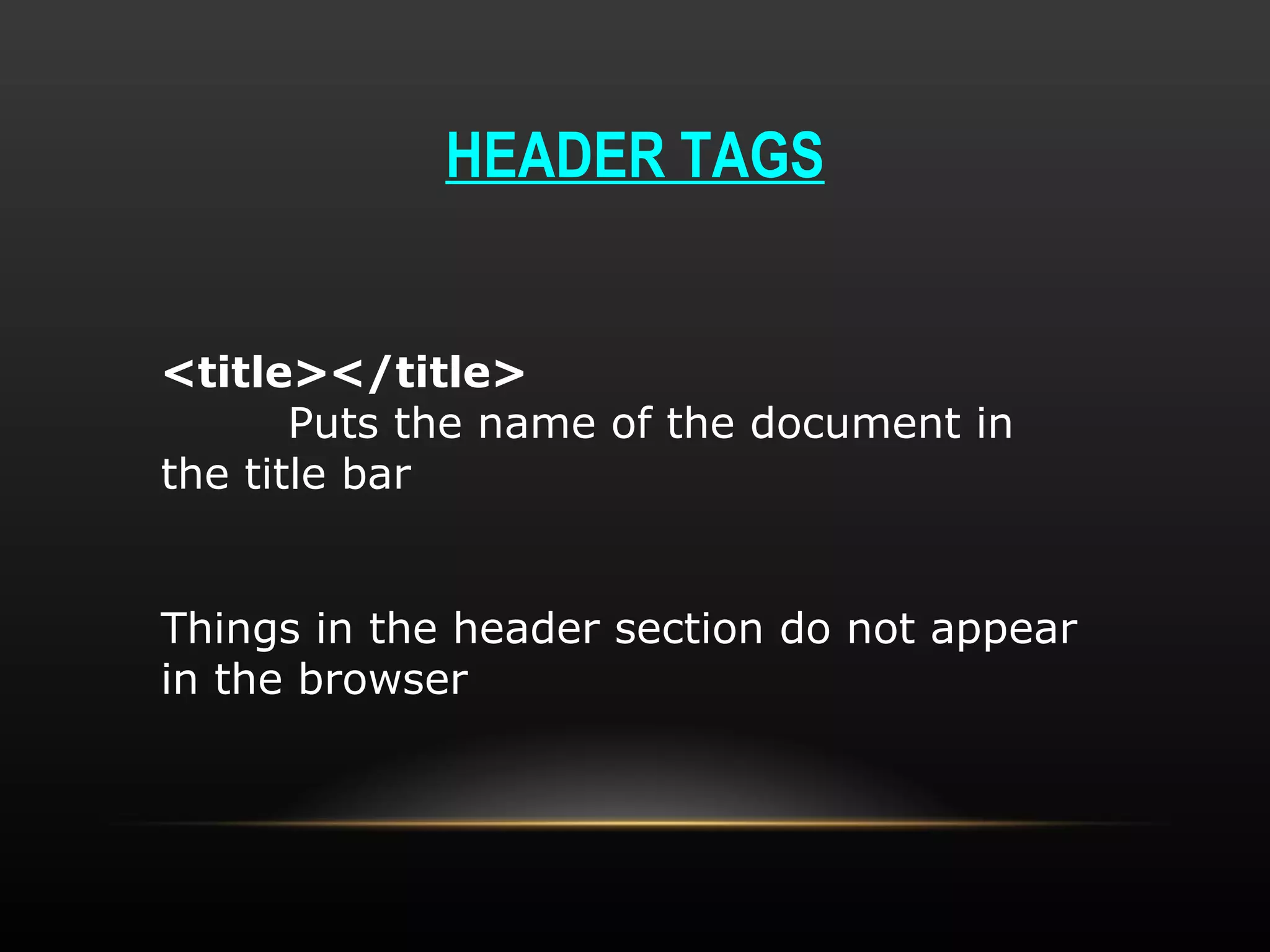 HEADER TAGS

<title></title>
Puts the name of the document in the title bar

Things in the header section do not appear in the browser